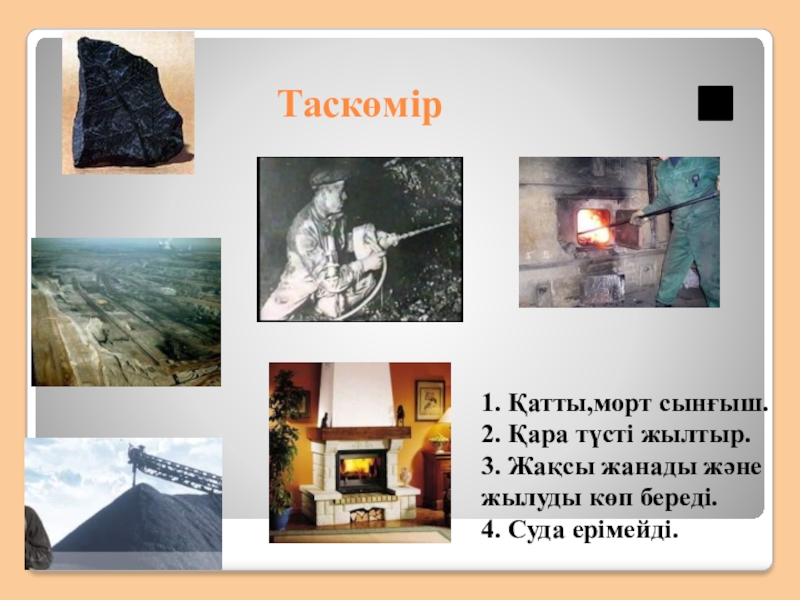 Таскөмір

1. Қатты,морт сынғыш.
2. Қара түсті жылтыр.
3. Жақсы жанады және жылуды көп береді.
4. Суда ерімейді.